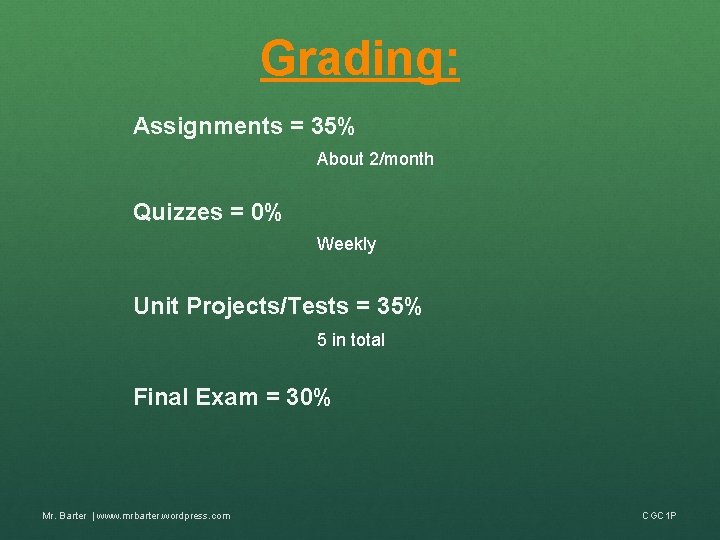 Grading:

Assignments = 35%

About 2/month

Quizzes = 0%

Weekly

Unit Projects/Tests = 35%

5 in total

Final Exam = 30%

Mr. Barter | www.mrbarter.wordpress.com

CGC1P